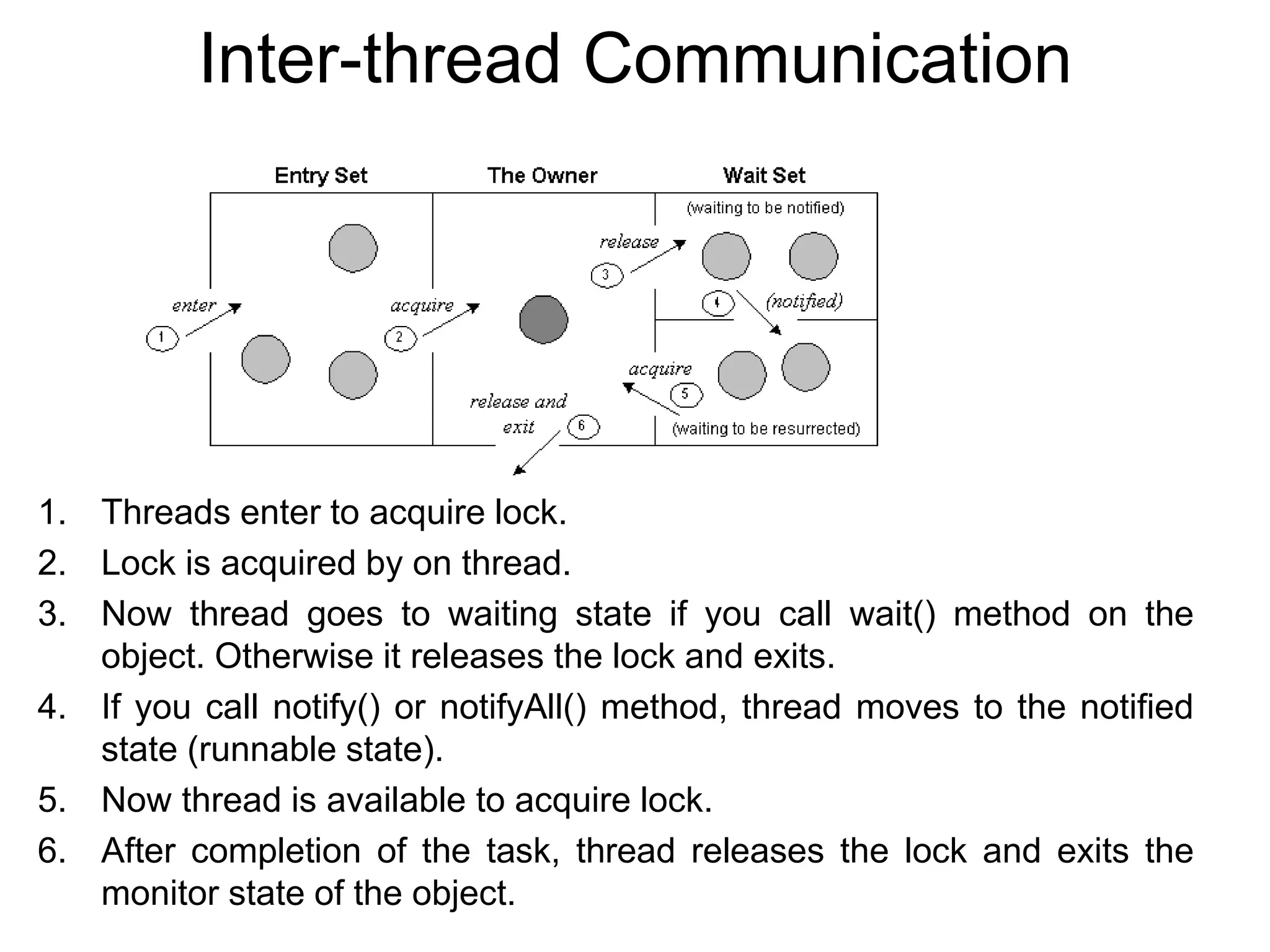 Inter-thread Communication

Entry Set
The Owner
Wait Set
(waiting to be notified)
release
3
enter
1
acquire
2
4
(notified)
acquire
5
release and exit
6
(waiting to be resurrected)

1. Threads enter to acquire lock.
2. Lock is acquired by on thread.
3. Now thread goes to waiting state if you call wait() method on the object. Otherwise it releases the lock and exits.
4. If you call notify() or notifyAll() method, thread moves to the notified state (runnable state).
5. Now thread is available to acquire lock.
6. After completion of the task, thread releases the lock and exits the monitor state of the object.